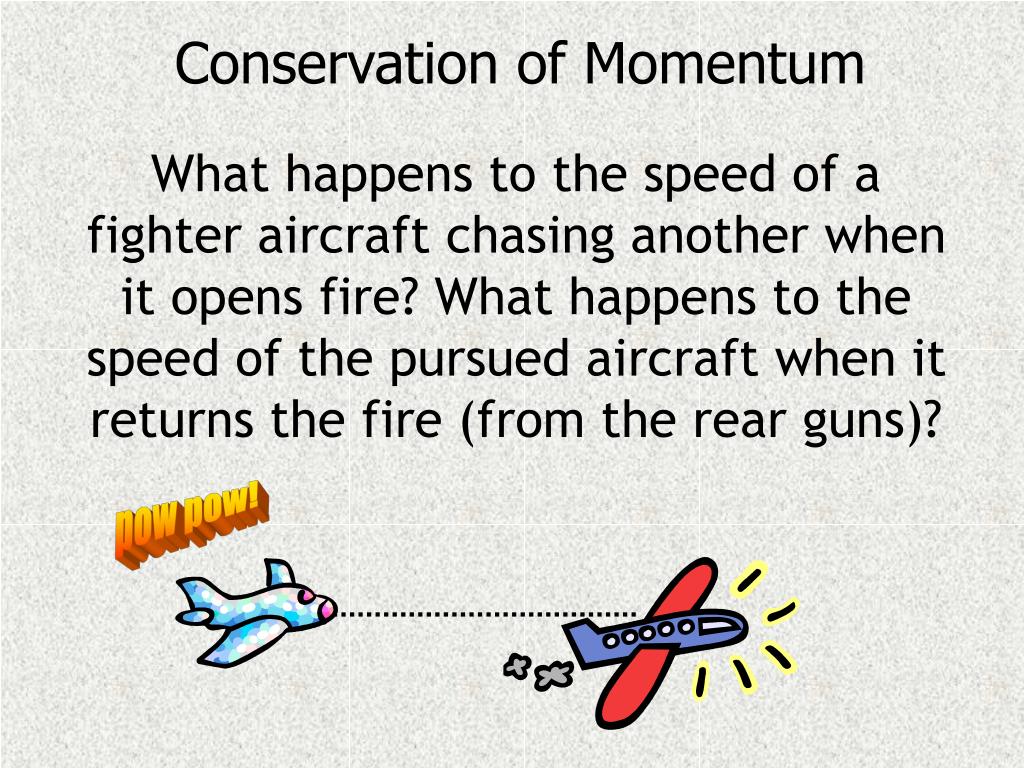 Conservation of Momentum

What happens to the speed of a fighter aircraft chasing another when it opens fire? What happens to the speed of the pursued aircraft when it returns the fire (from the rear guns)?

pow pow!